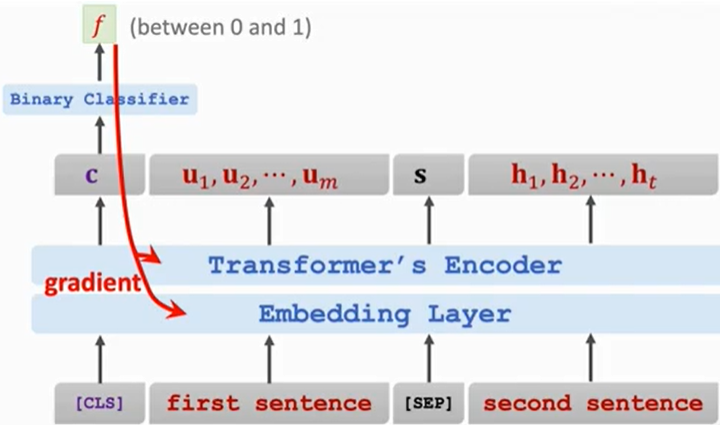 $f$ (between 0 and 1)

Binary Classifier

$\mathbf{c}$

$\mathbf{u}_1, \mathbf{u}_2, \cdots, \mathbf{u}_m$

$\mathbf{s}$

$\mathbf{h}_1, \mathbf{h}_2, \cdots, \mathbf{h}_t$

Transformer's Encoder

gradient

Embedding Layer

[CLS]

first sentence

[SEP]

second sentence